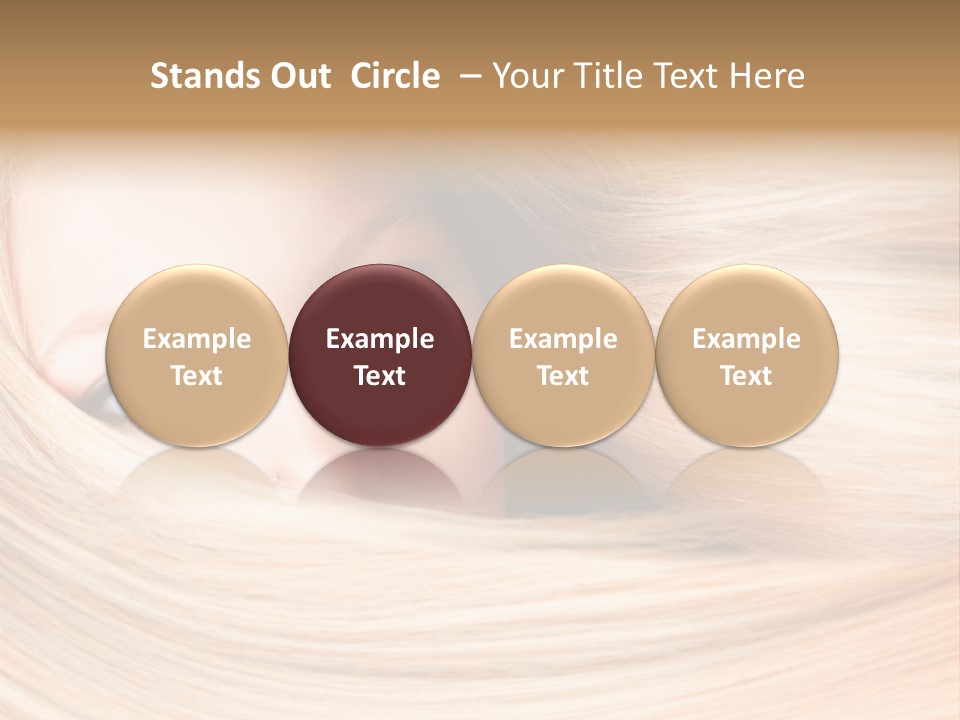 Stands Out Circle – Your Title Text Here

Example Text

Example Text

Example Text

Example Text